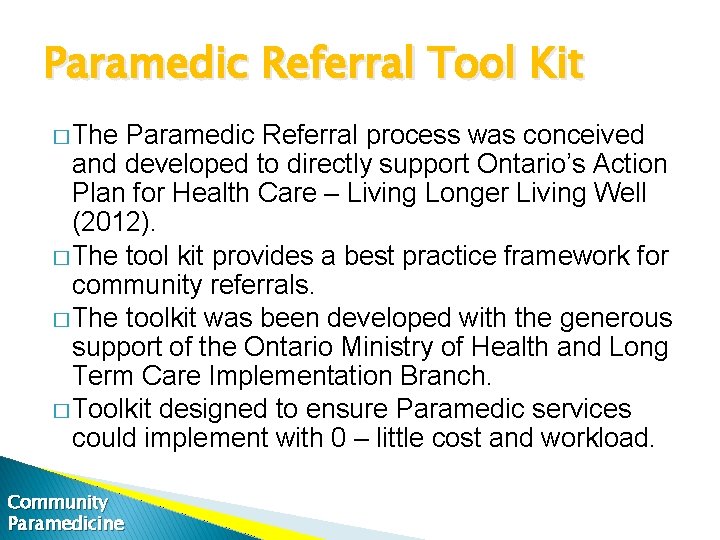 Paramedic Referral Tool Kit

□ The Paramedic Referral process was conceived and developed to directly support Ontario's Action Plan for Health Care – Living Longer Living Well (2012).

□ The tool kit provides a best practice framework for community referrals.

□ The toolkit was been developed with the generous support of the Ontario Ministry of Health and Long Term Care Implementation Branch.

□ Toolkit designed to ensure Paramedic services could implement with 0 – little cost and workload.

Community Paramedicine